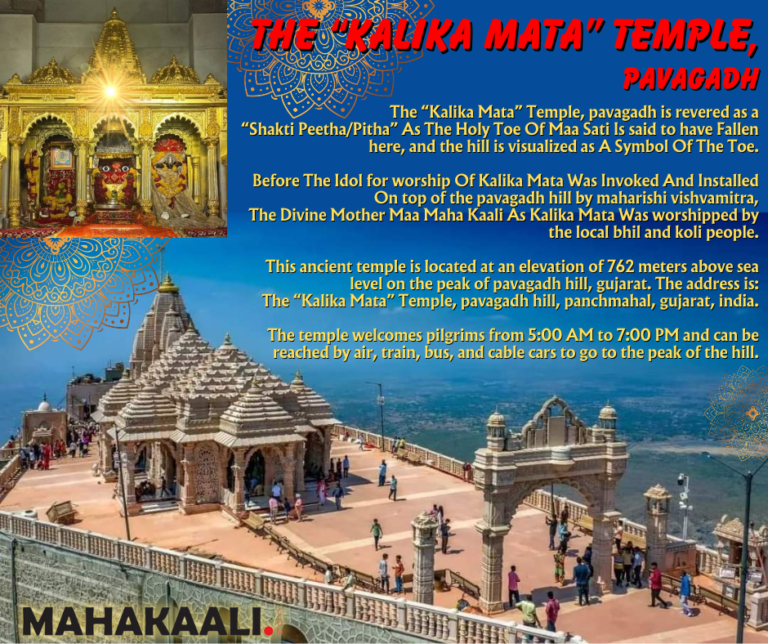 THE "KALIKA MATA" TEMPLE,
PAVAGADH

The "Kalika Mata" Temple, pavagadh is revered as a "Shakti Peetha/Pitha" As The Holy Toe Of Maa Sati Is said to have Fallen here, and the hill is visualized as A Symbol Of The Toe.

Before The Idol for worship Of Kalika Mata Was Invoked And Installed On top of the pavagadh hill by maharishi vishvamitra, The Divine Mother Maa Maha Kaali As Kalika Mata Was worshipped by the local bhil and koli people.

This ancient temple is located at an elevation of 762 meters above sea level on the peak of pavagadh hill, gujarat. The address is: The "Kalika Mata" Temple, pavagadh hill, panchmahal, gujarat, india.

The temple welcomes pilgrims from 5:00 AM to 7:00 PM and can be reached by air, train, bus, and cable cars to go to the peak of the hill.

MAHAKAALI.